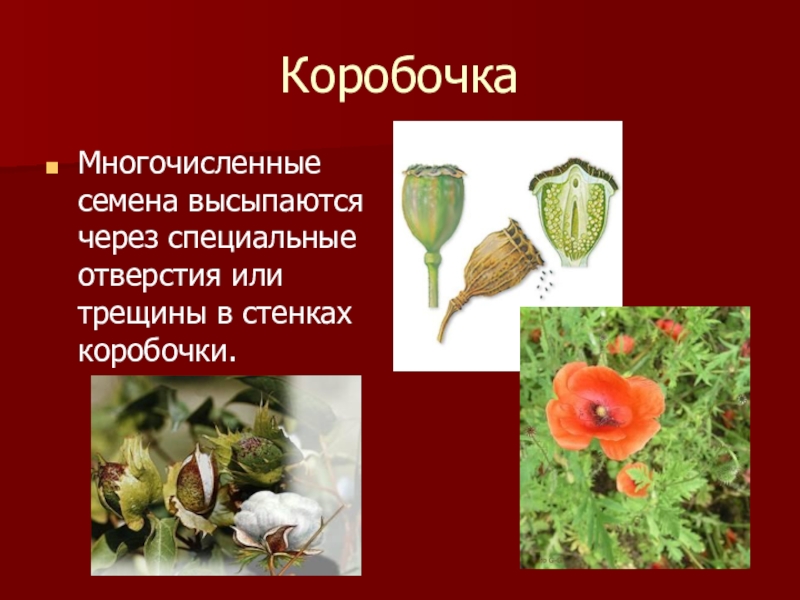 Коробочка

Многочисленные семена высыпаются через специальные отверстия или трещины в стенках коробочки.